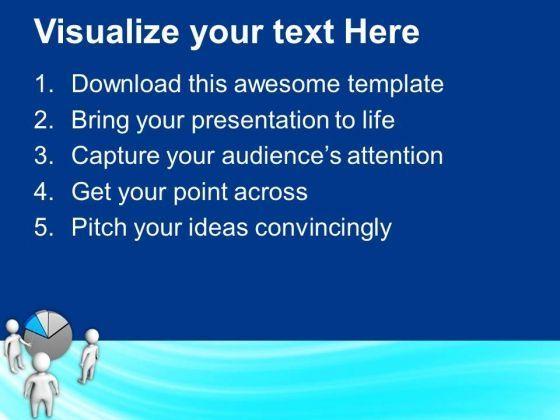 Visualize your text Here

1. Download this awesome template
2. Bring your presentation to life
3. Capture your audience's attention
4. Get your point across
5. Pitch your ideas convincingly